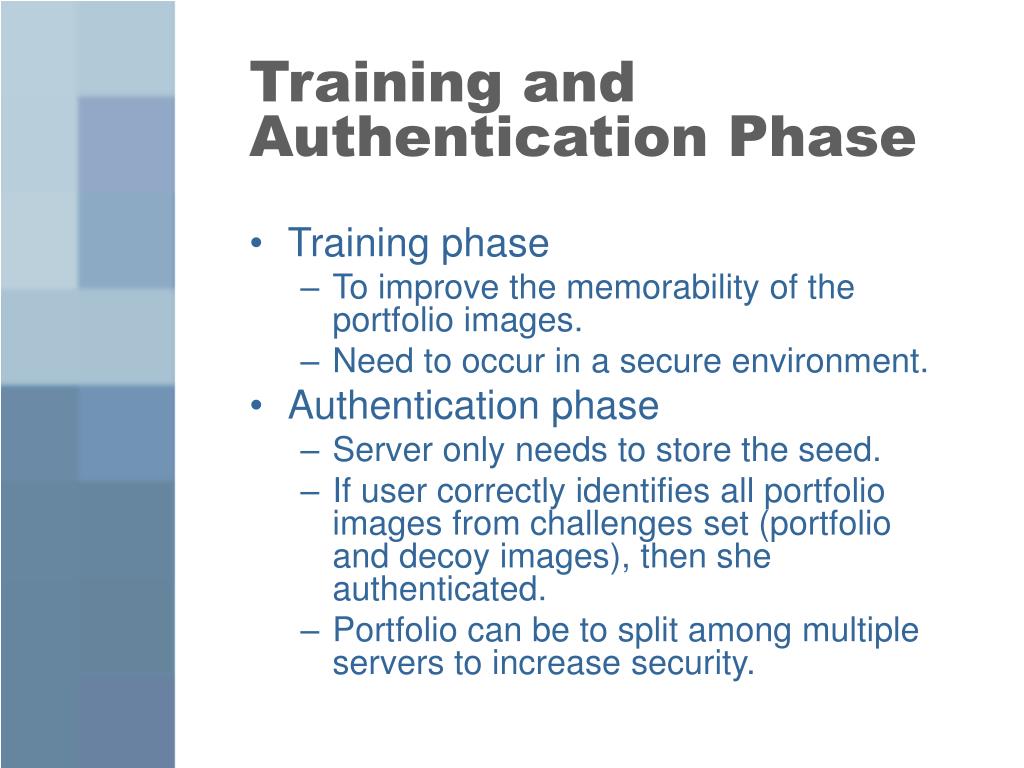 Training and Authentication Phase

• Training phase
– To improve the memorability of the portfolio images.
– Need to occur in a secure environment.
• Authentication phase
– Server only needs to store the seed.
– If user correctly identifies all portfolio images from challenges set (portfolio and decoy images), then she authenticated.
– Portfolio can be to split among multiple servers to increase security.